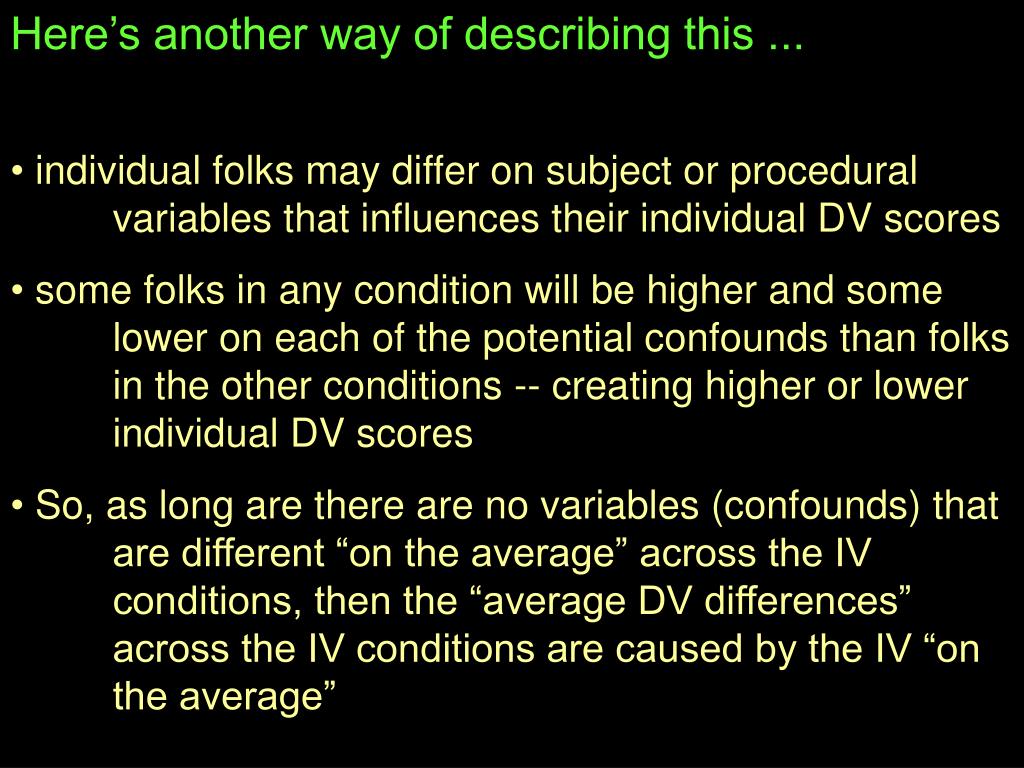 Here’s another way of describing this ...

• individual folks may differ on subject or procedural variables that influences their individual DV scores

• some folks in any condition will be higher and some lower on each of the potential confounds than folks in the other conditions -- creating higher or lower individual DV scores

• So, as long are there are no variables (confounds) that are different “on the average” across the IV conditions, then the “average DV differences” across the IV conditions are caused by the IV “on the average”